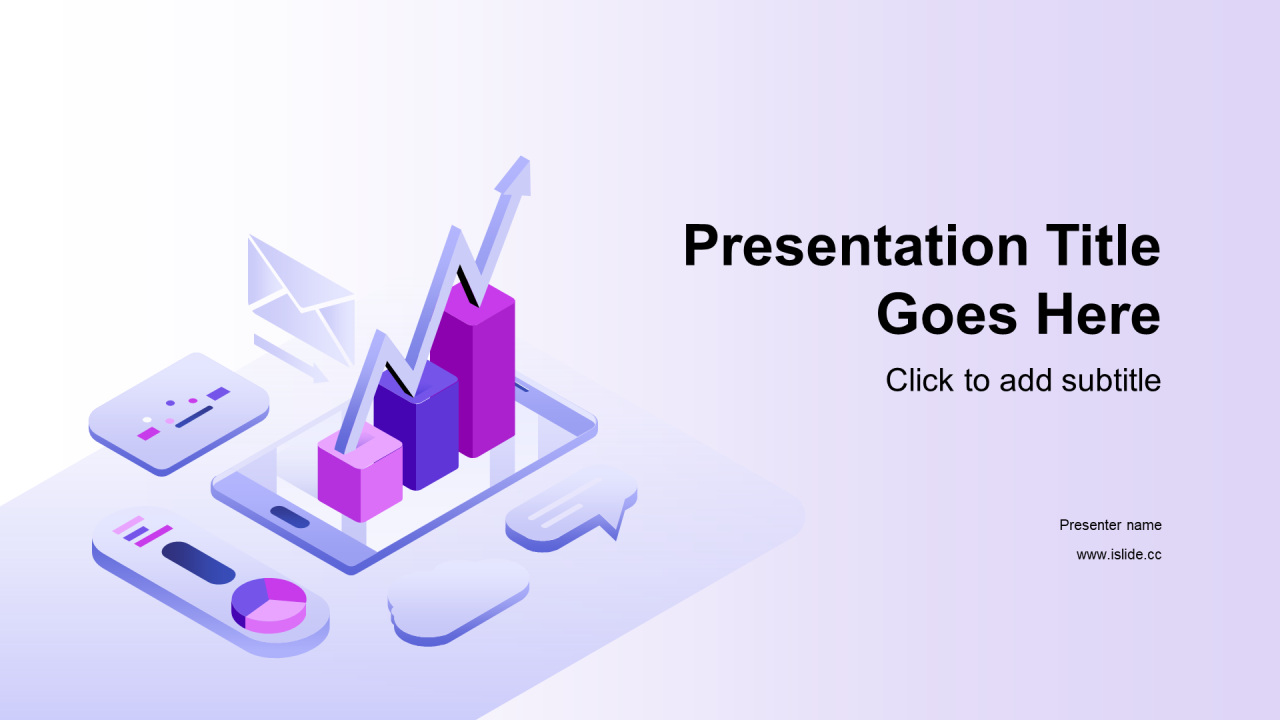 Presentation Title Goes Here

Click to add subtitle

Presenter name

www.islide.cc